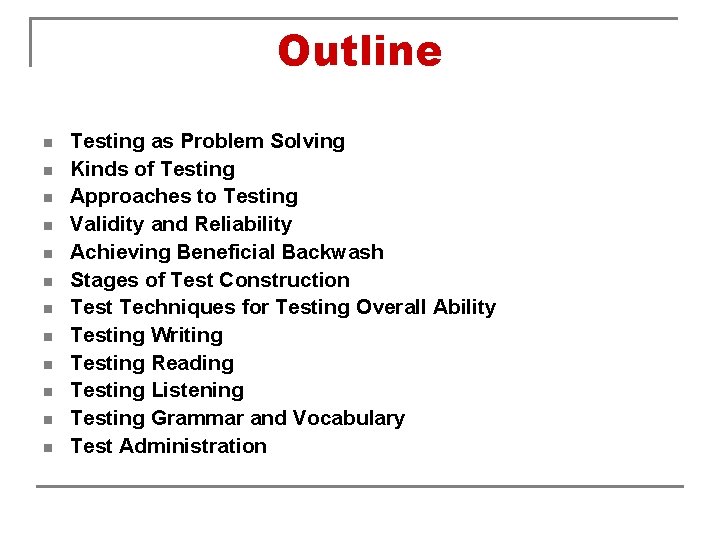 Outline

- Testing as Problem Solving
- Kinds of Testing
- Approaches to Testing
- Validity and Reliability
- Achieving Beneficial Backwash
- Stages of Test Construction
- Test Techniques for Testing Overall Ability
- Testing Writing
- Testing Reading
- Testing Listening
- Testing Grammar and Vocabulary
- Test Administration